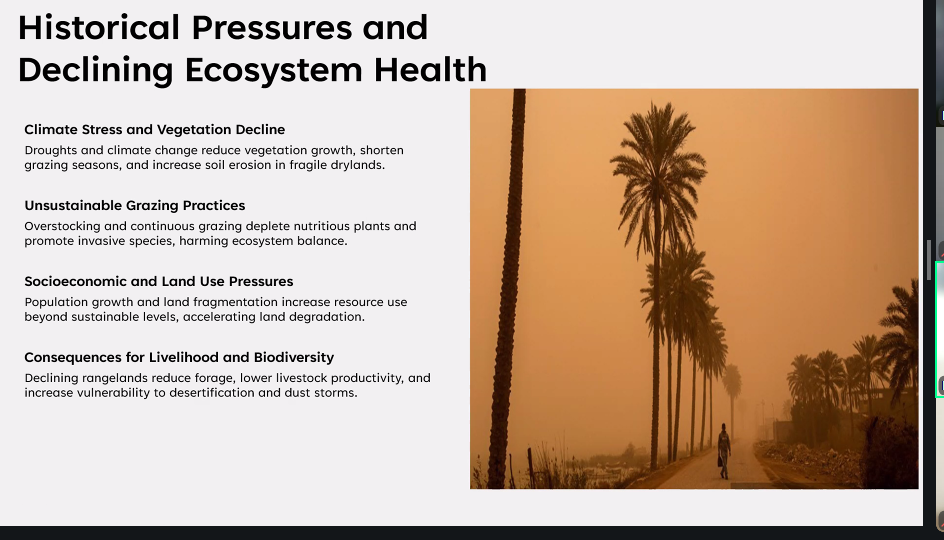 Historical Pressures and Declining Ecosystem Health

Climate Stress and Vegetation Decline

Droughts and climate change reduce vegetation growth, shorten grazing seasons, and increase soil erosion in fragile drylands.

Unsustainable Grazing Practices

Overstocking and continuous grazing deplete nutritious plants and promote invasive species, harming ecosystem balance.

Socioeconomic and Land Use Pressures

Population growth and land fragmentation increase resource use beyond sustainable levels, accelerating land degradation.

Consequences for Livelihood and Biodiversity

Declining rangelands reduce forage, lower livestock productivity, and increase vulnerability to desertification and dust storms.